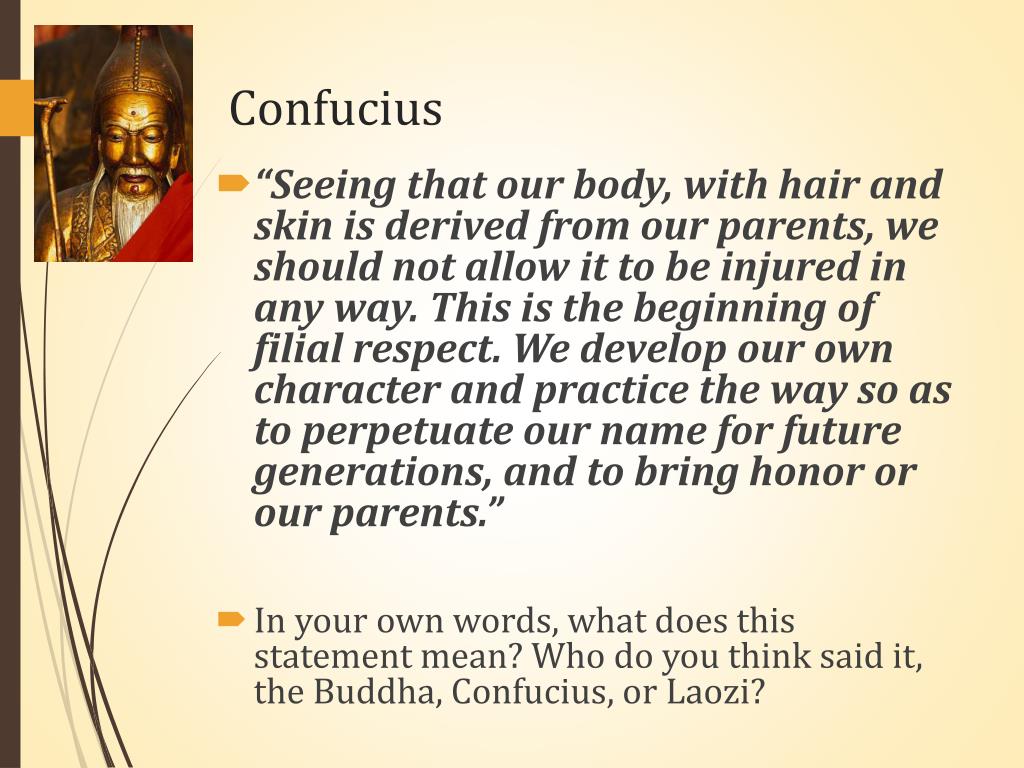 Confucius

“Seeing that our body, with hair and skin is derived from our parents, we should not allow it to be injured in any way. This is the beginning of filial respect. We develop our own character and practice the way so as to perpetuate our name for future generations, and to bring honor or our parents.”

In your own words, what does this statement mean? Who do you think said it, the Buddha, Confucius, or Laozi?